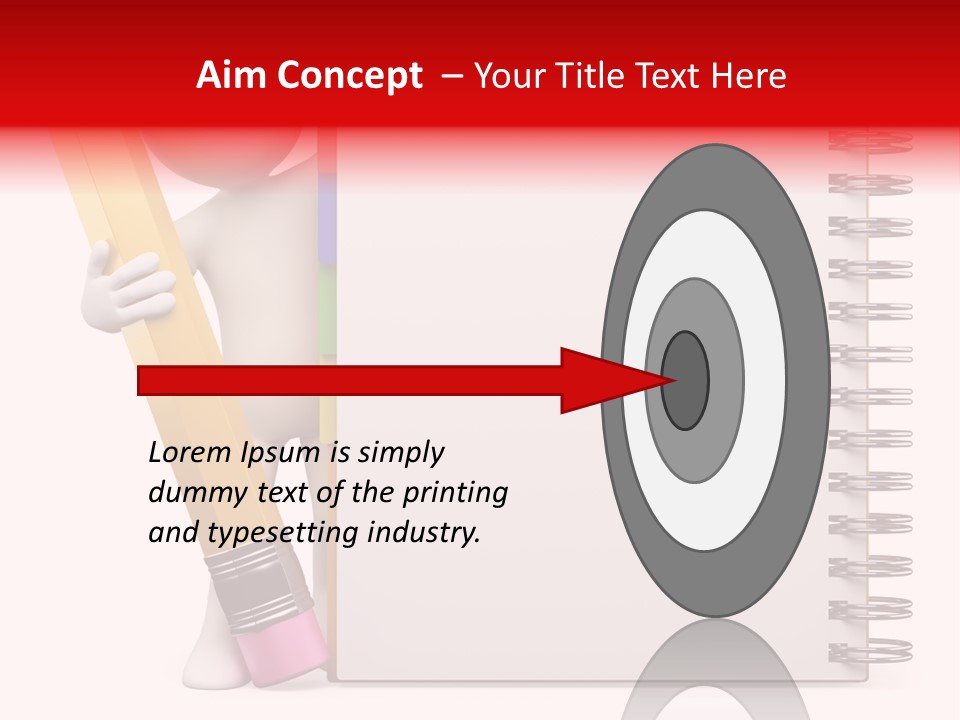 Aim Concept – Your Title Text Here

Lorem Ipsum is simply dummy text of the printing and typesetting industry.